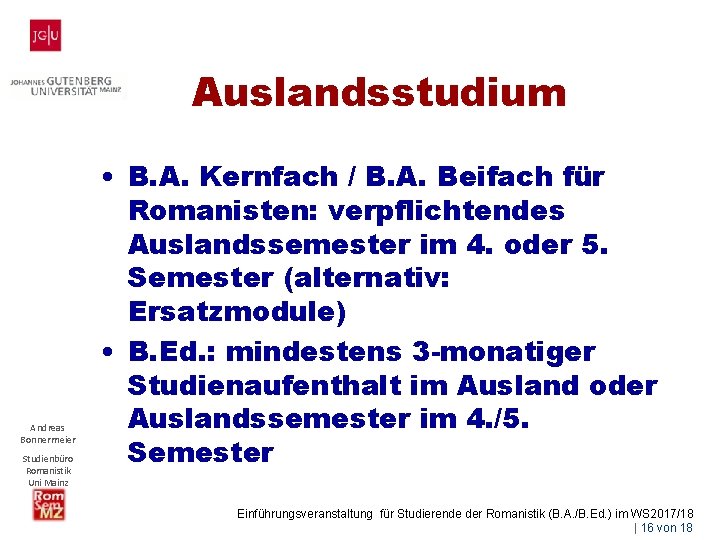 JG|U

JOHANNES GUTENBERG UNIVERSITÄT MAINZ

Auslandsstudium

• B.A. Kernfach / B.A. Beifach für Romanisten: verpflichtendes Auslandssemester im 4. oder 5. Semester (alternativ: Ersatzmodule)
• B.Ed.: mindestens 3-monatiger Studienaufenthalt im Ausland oder Auslandssemester im 4./5. Semester

Andreas Bonnermeier

Studienbüro Romanistik Uni Mainz

Rom Sem MZ

Einführungsveranstaltung für Studierende der Romanistik (B.A./B.Ed.) im WS2017/18
| 16 von 18